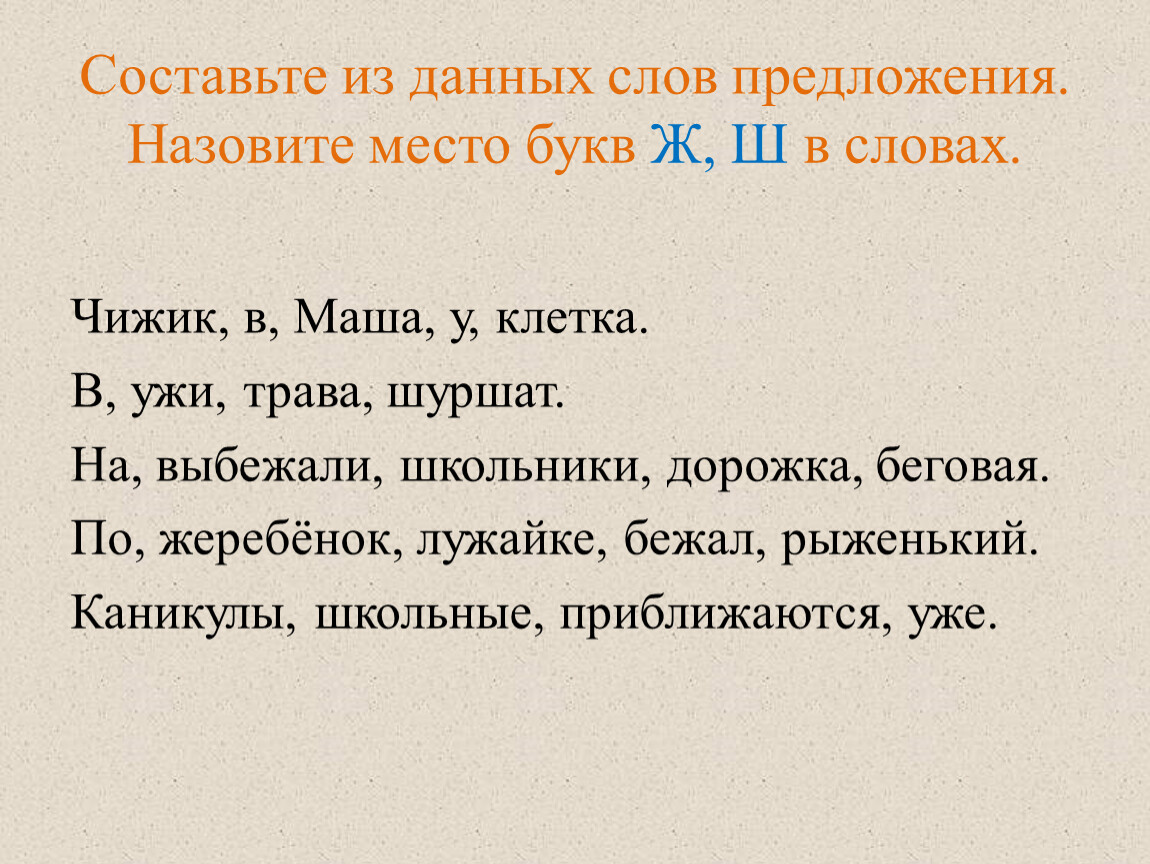 Составьте из данных слов предложения. Назовите место букв Ж, Ш в словах.

Чижик, в, Маша, у, клетка.

В, ужи, трава, шуршат.

На, выбежали, школьники, дорожка, беговая.

По, жеребёнок, лужайке, бежал, рыженький.

Каникулы, школьные, приближаются, уже.